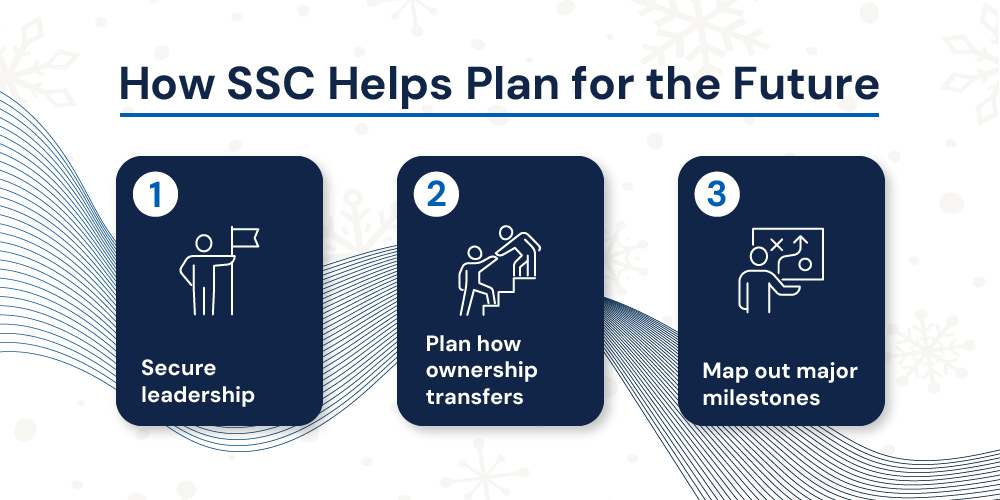 How SSC Helps Plan for the Future

1

Secure leadership

2

Plan how ownership transfers

3

Map out major milestones